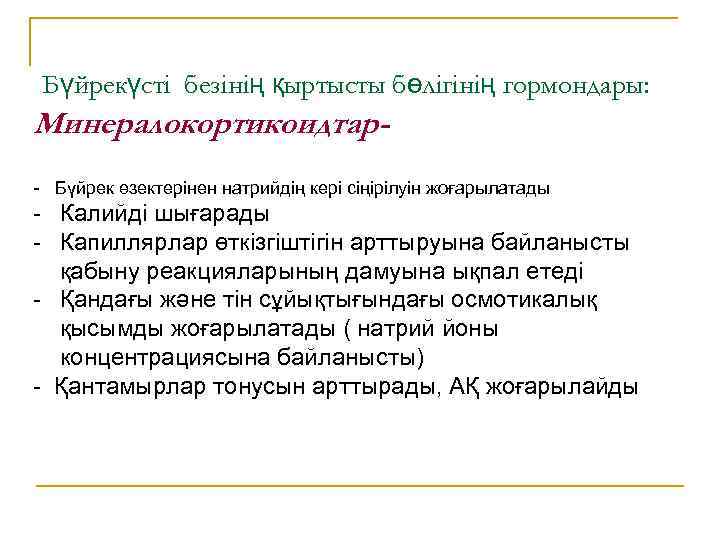 Бүйрекүсті безінің қыртысты бөлігінің гормондары:
Минералокортикоидтар-

- Бүйрек өзектерінен натрийдің кері сіңірілуін жоғарылатады
- Калийді шығарады
- Капиллярлар өткізгіштігін арттыруына байланысты қабыну реакцияларының дамуына ықпал етеді
- Қандағы және тін сұйықтығындағы осмотикалық қысымды жоғарылатады ( натрий йоны концентрациясына байланысты)
- Қантамырлар тонусын арттырады, АҚ жоғарылайды